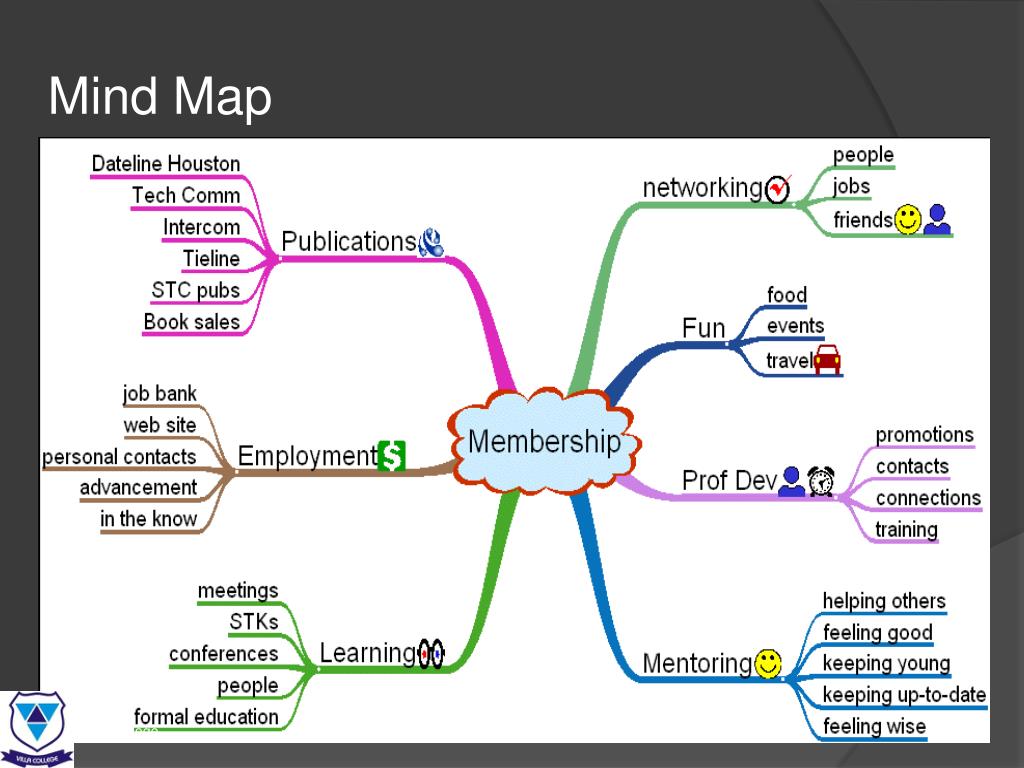 Mind Map

Membership

Publications
Dateline Houston
Tech Comm
Intercom
Tieline
STC pubs
Book sales

Employment
job bank
web site
personal contacts
advancement
in the know

Learning
meetings
STKs
conferences
people
formal education

networking
people
jobs
friends

Fun
food
events
travel

Prof Dev
promotions
contacts
connections
training

Mentoring
helping others
feeling good
keeping young
keeping up-to-date
feeling wise

VILLA COLLEGE